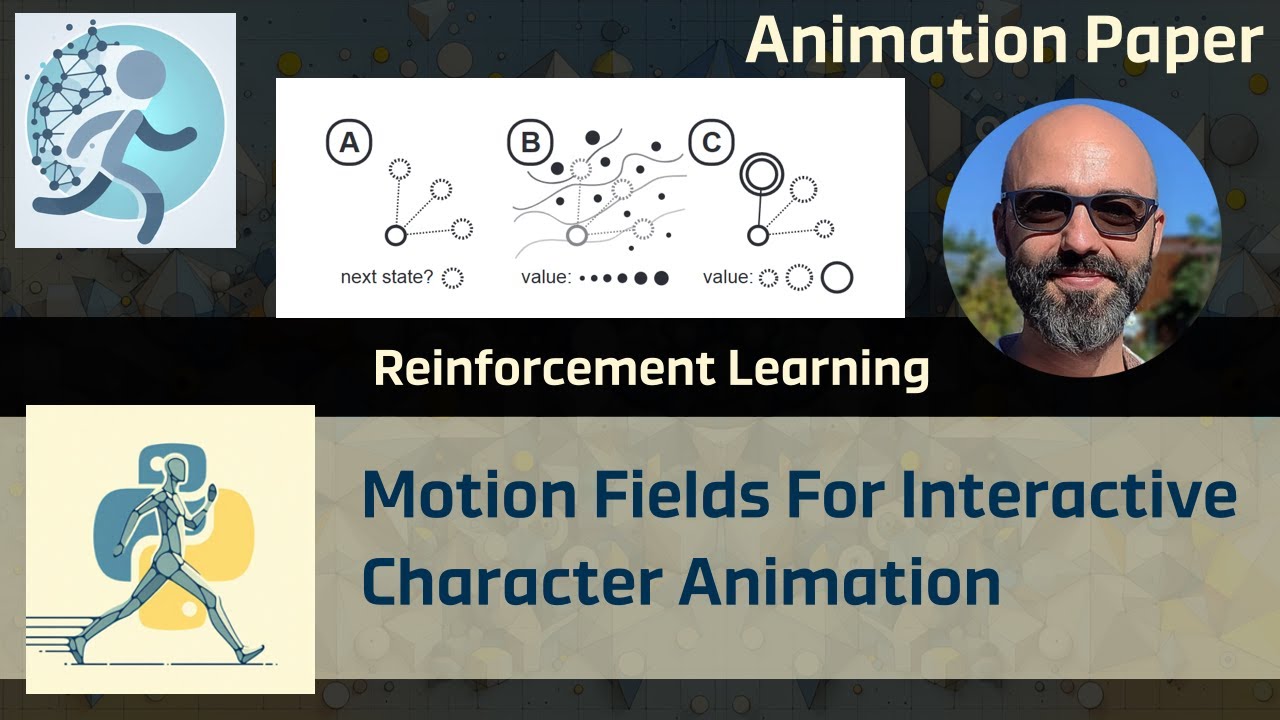 Animation Paper

A

next state?

B

value:

C

value:

Reinforcement Learning

Motion Fields For Interactive Character Animation